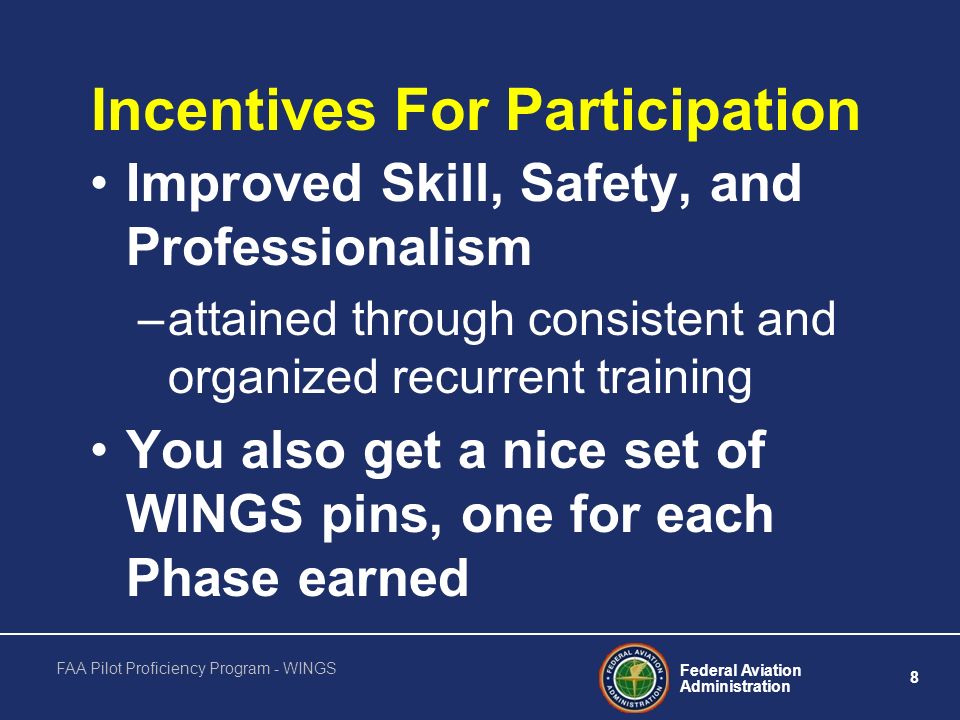 Incentives For Participation

• Improved Skill, Safety, and Professionalism

– attained through consistent and organized recurrent training

• You also get a nice set of WINGS pins, one for each Phase earned

FAA Pilot Proficiency Program - WINGS

FEDERAL AVIATION ADMINISTRATION

Federal Aviation Administration

8